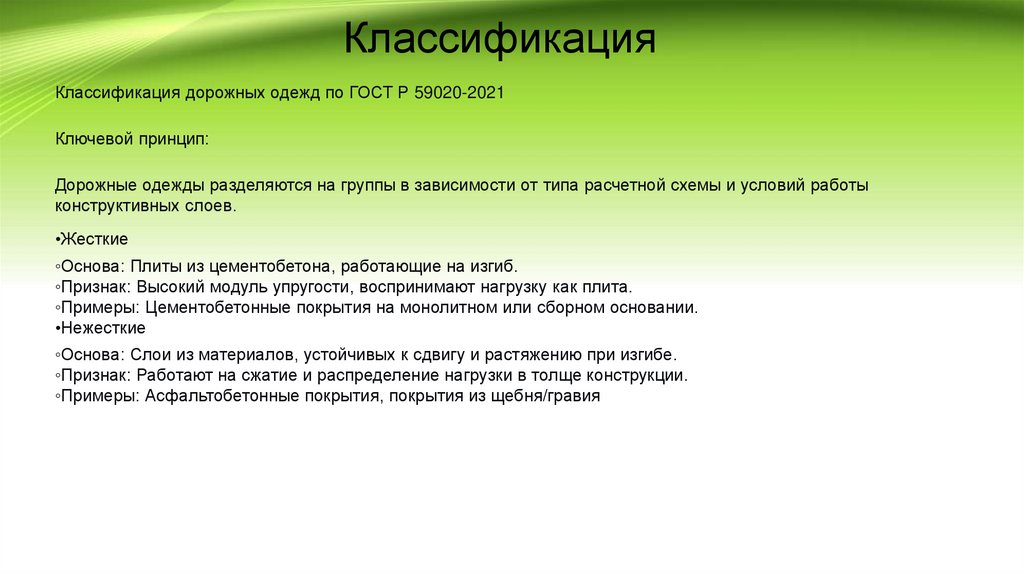 Классификация

Классификация дорожных одежд по ГОСТ Р 59020-2021

Ключевой принцип:

Дорожные одежды разделяются на группы в зависимости от типа расчетной схемы и условий работы конструктивных слоев.

•Жесткие

◦Основа: Плиты из цементобетона, работающие на изгиб.
◦Признак: Высокий модуль упругости, воспринимают нагрузку как плита.
◦Примеры: Цементобетонные покрытия на монолитном или сборном основании.
•Нежесткие

◦Основа: Слои из материалов, устойчивых к сдвигу и растяжению при изгибе.
◦Признак: Работают на сжатие и распределение нагрузки в толще конструкции.
◦Примеры: Асфальтобетонные покрытия, покрытия из щебня/гравия